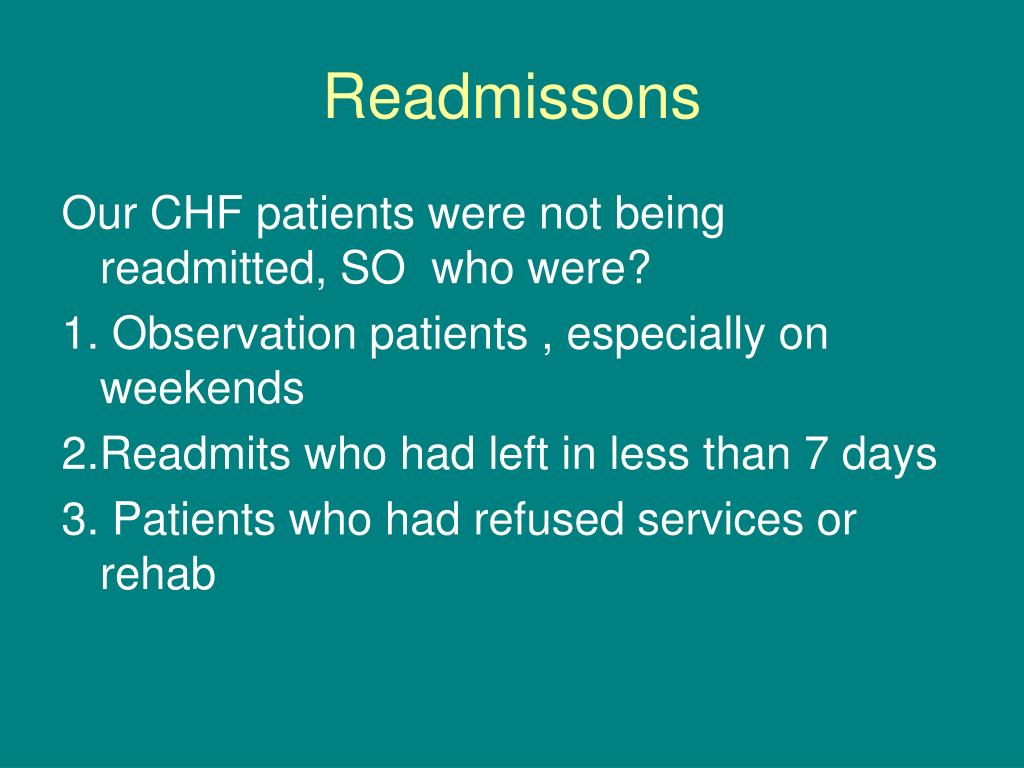 Readmissons

Our CHF patients were not being readmitted, SO  who were?

1. Observation patients , especially on weekends

2.Readmits who had left in less than 7 days

3. Patients who had refused services or rehab